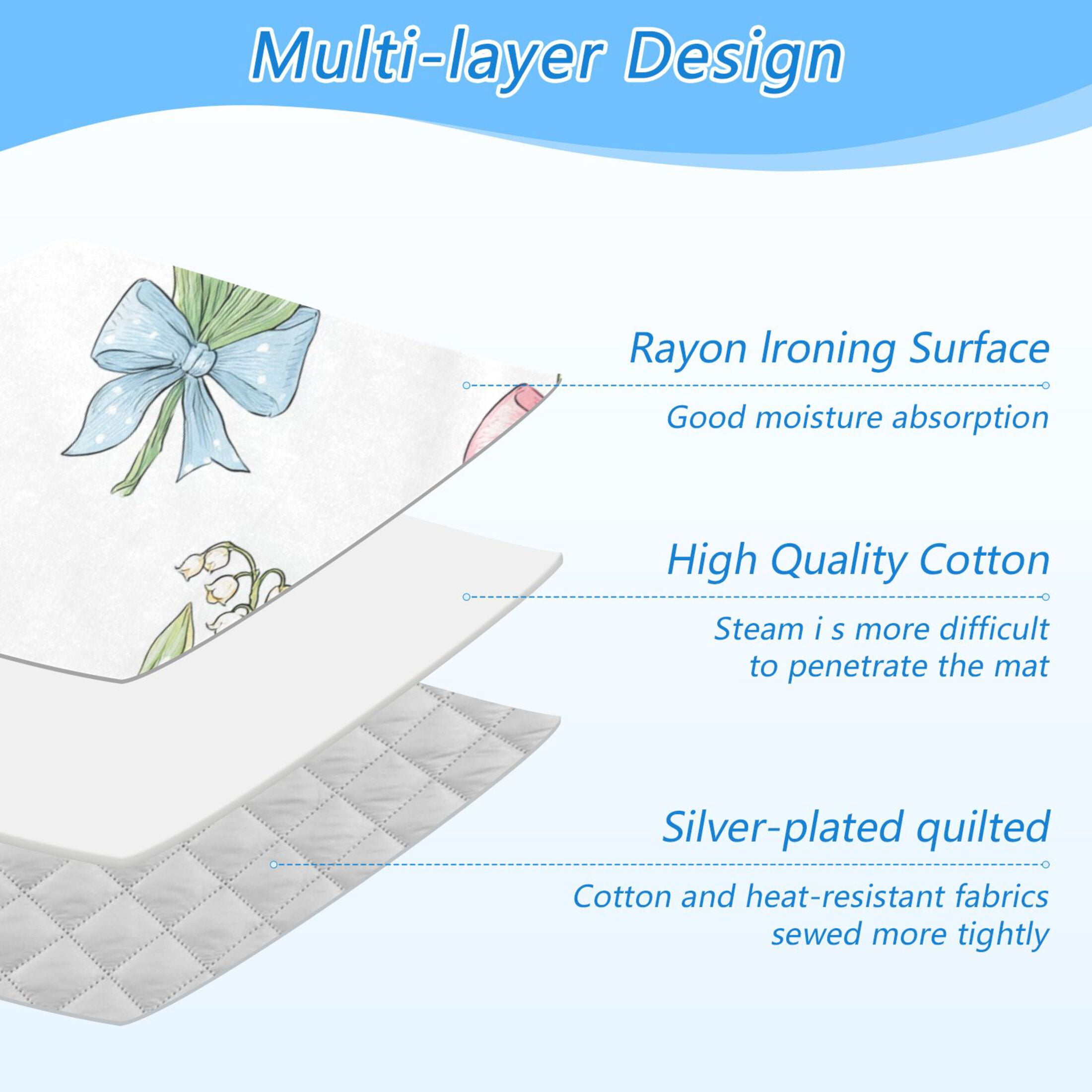 Multi-layer Design

Rayon Ironing Surface

Good moisture absorption

High Quality Cotton

Steam i s more difficult to penetrate the mat

Silver-plated quilted

Cotton and heat-resistant fabrics sewed more tightly